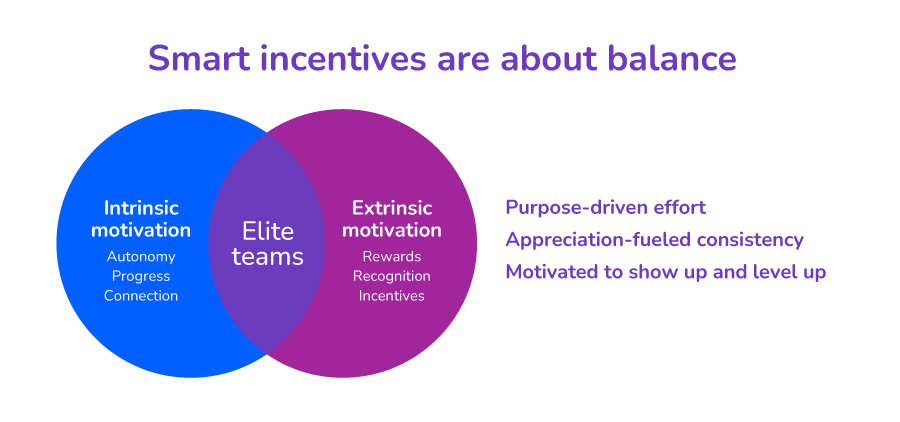 Smart incentives are about balance

Intrinsic motivation
Autonomy
Progress
Connection

Elite teams

Extrinsic motivation
Rewards
Recognition
Incentives

Purpose-driven effort
Appreciation-fueled consistency
Motivated to show up and level up